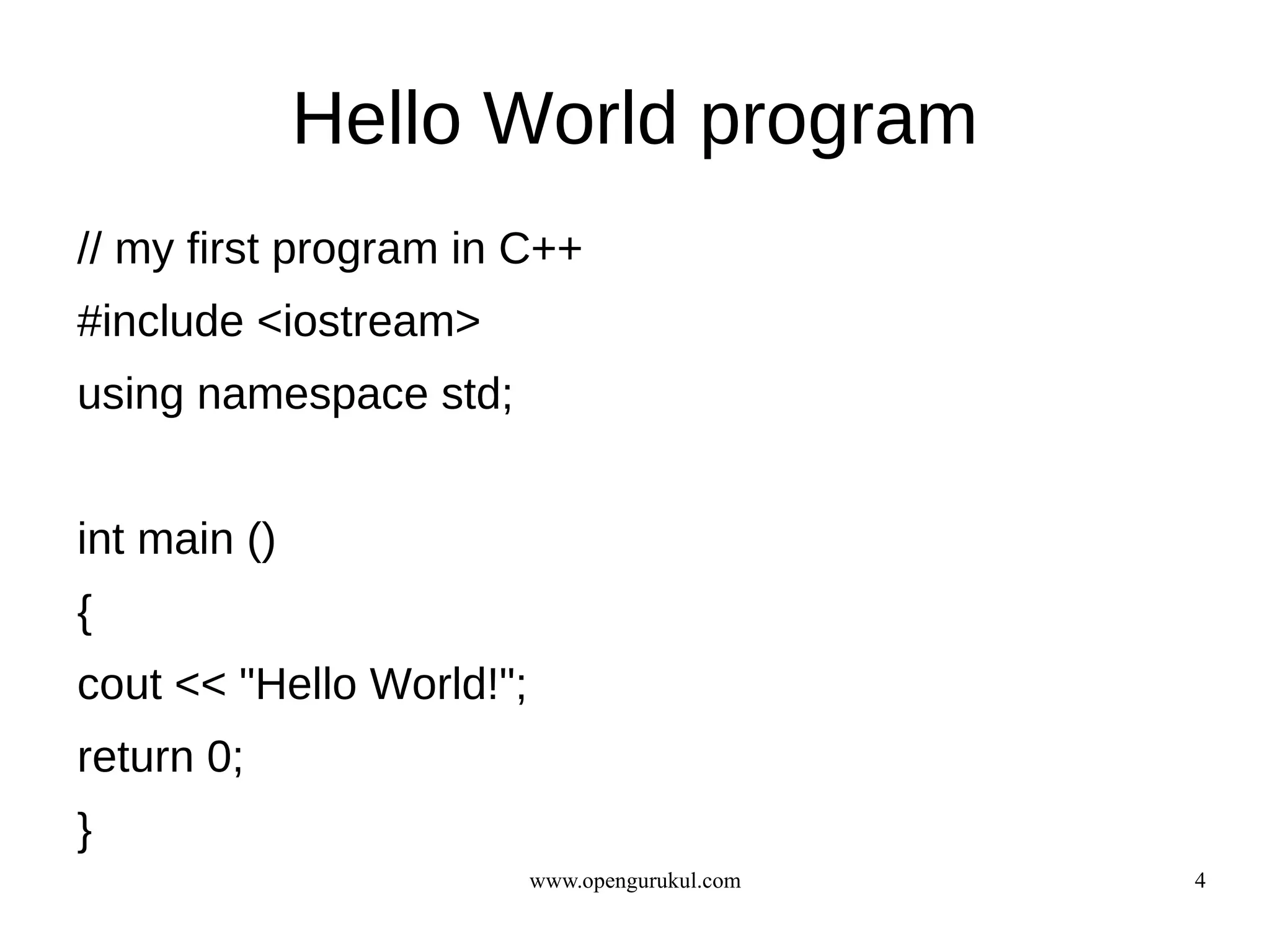 Hello World program

// my first program in C++

#include <iostream>

using namespace std;

int main ()

{

cout << "Hello World!";

return 0;

}

www.opengurukul.com

4